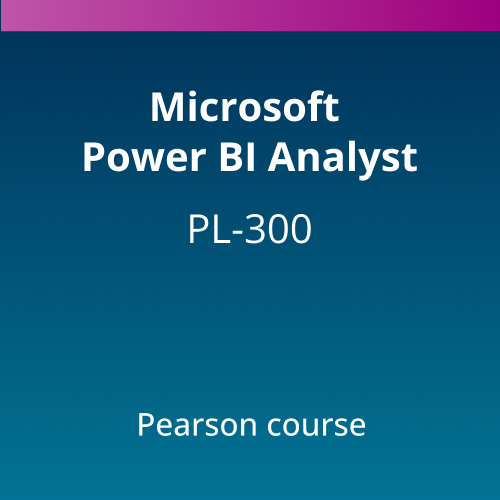 Microsoft
Power BI Analyst

PL-300

Pearson course